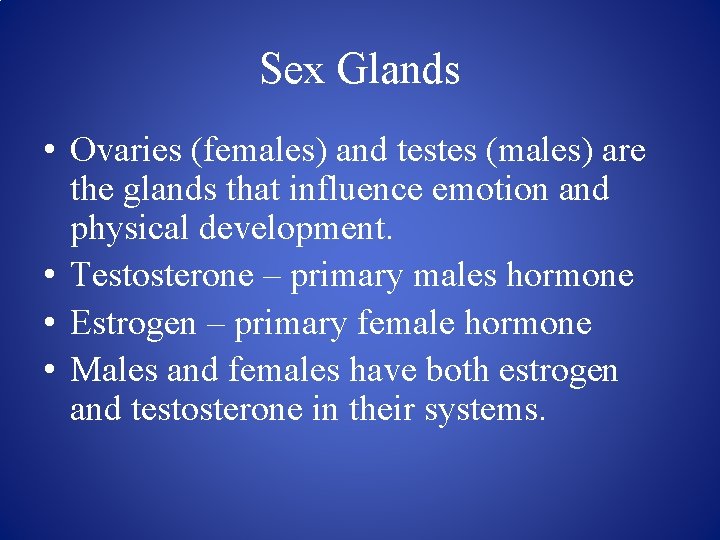 Sex Glands

• Ovaries (females) and testes (males) are the glands that influence emotion and physical development.
• Testosterone – primary males hormone
• Estrogen – primary female hormone
• Males and females have both estrogen and testosterone in their systems.